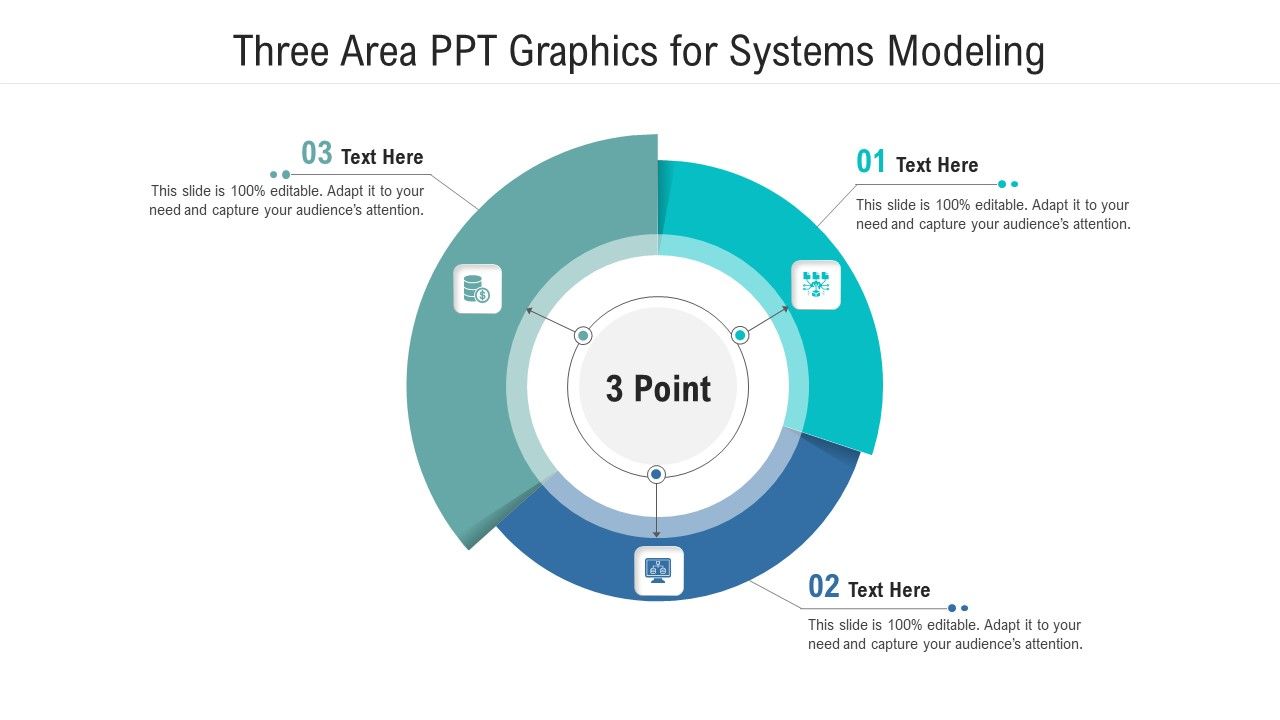 Three Area PPT Graphics for Systems Modeling

03 Text Here
This slide is 100% editable. Adapt it to your need and capture your audience's attention.

01 Text Here
This slide is 100% editable. Adapt it to your need and capture your audience's attention.

3 Point

02 Text Here
This slide is 100% editable. Adapt it to your need and capture your audience's attention.